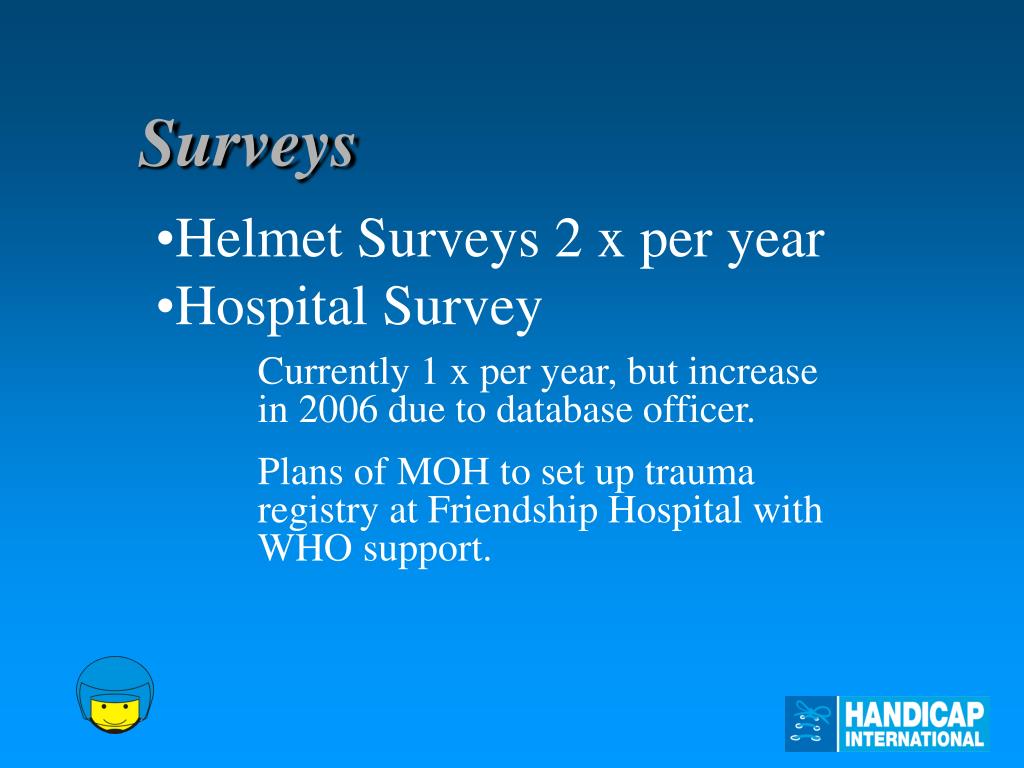 Surveys

•Helmet Surveys 2 x per year
•Hospital Survey

Currently 1 x per year, but increase in 2006 due to database officer.

Plans of MOH to set up trauma registry at Friendship Hospital with WHO support.

HANDICAP INTERNATIONAL